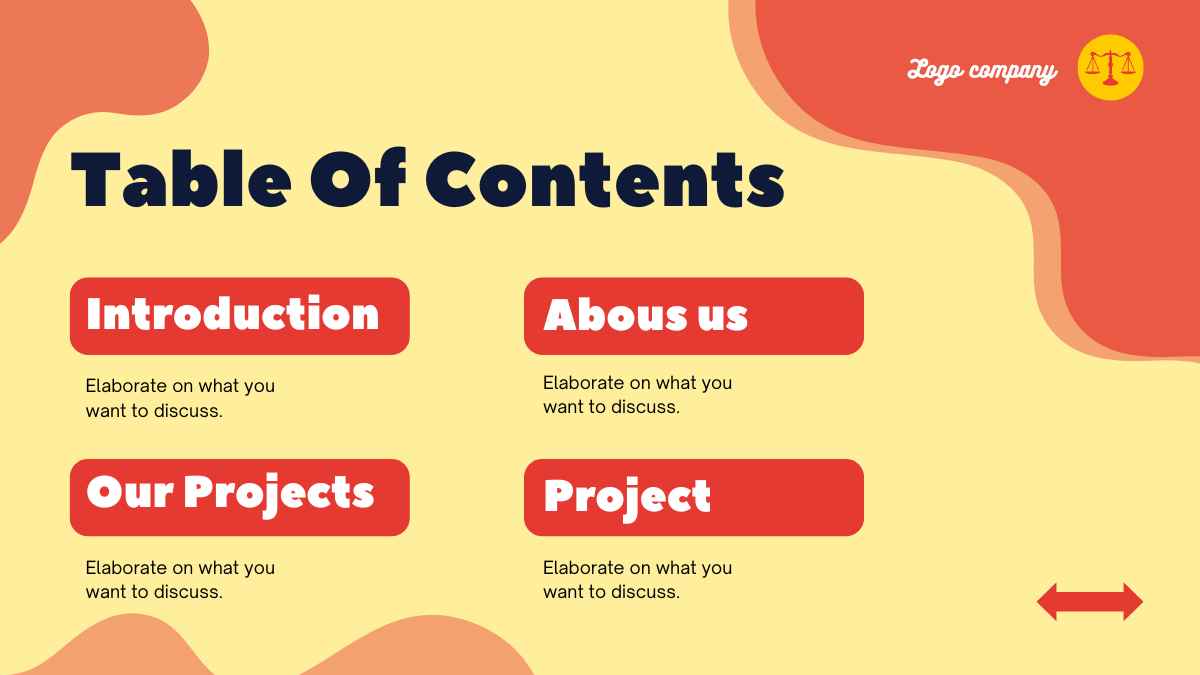 Logo company

Table Of Contents

Introduction

Elaborate on what you want to discuss.

Abous us

Elaborate on what you want to discuss.

Our Projects

Elaborate on what you want to discuss.

Project

Elaborate on what you want to discuss.